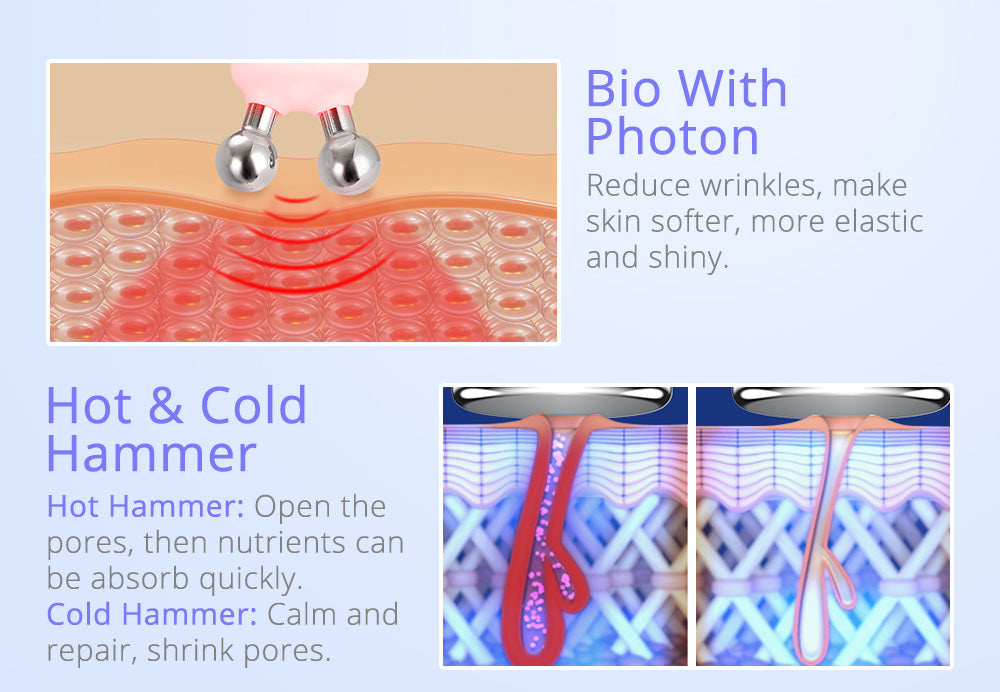 Bio With Photon

Reduce wrinkles, make skin softer, more elastic and shiny.

Hot & Cold Hammer

Hot Hammer: Open the pores, then nutrients can be absorb quickly.
Cold Hammer: Calm and repair, shrink pores.